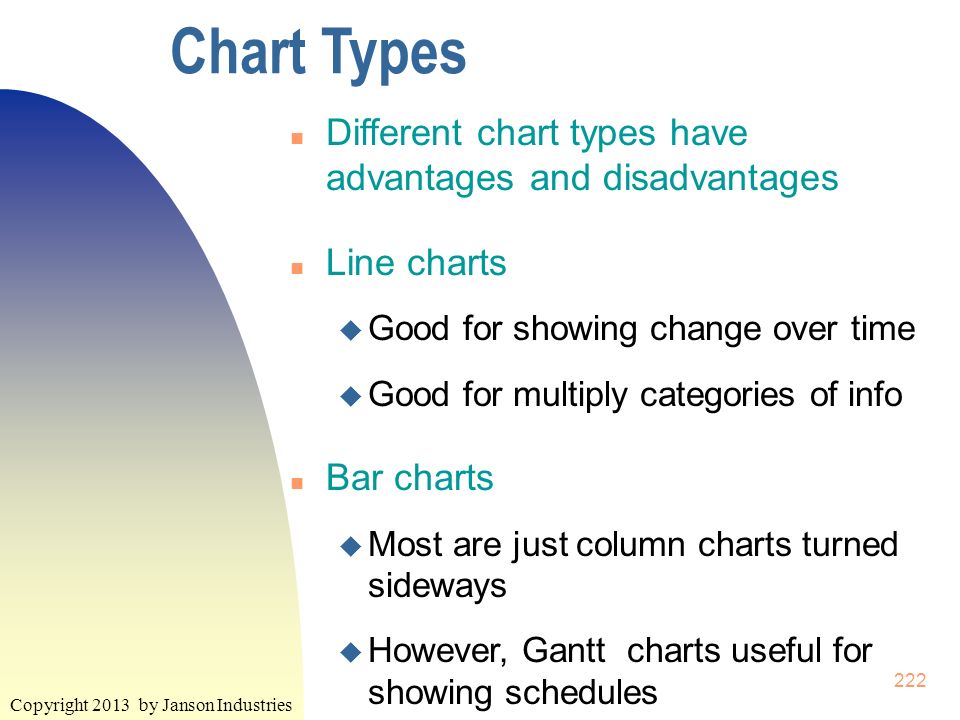 Chart Types

Different chart types have advantages and disadvantages

Line charts

Good for showing change over time

Good for multiply categories of info

Bar charts

Most are just column charts turned sideways

However, Gantt charts useful for showing schedules

222

Copyright 2013 by Janson Industries